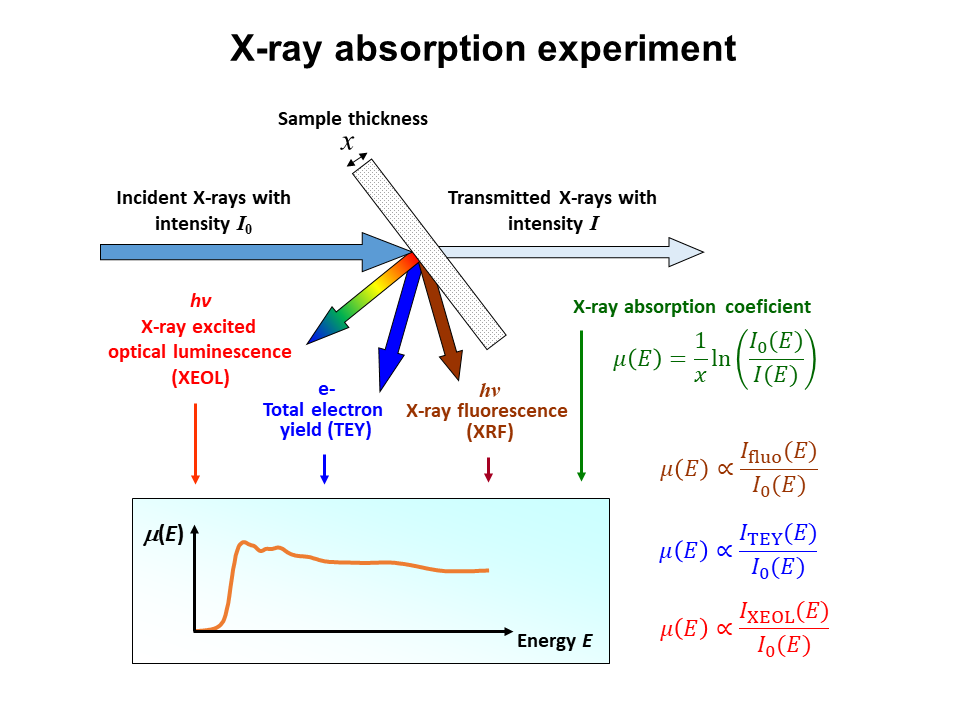 X-ray absorption experiment

Sample thickness
$x$

Incident X-rays with intensity $I_0$

Transmitted X-rays with intensity $I$

$h\nu$
X-ray excited optical luminescence (XEOL)

e-
Total electron yield (TEY)

$h\nu$
X-ray fluorescence (XRF)

X-ray absorption coeficient
$\mu(E) = \frac{1}{x}\ln\left(\frac{I_0(E)}{I(E)}\right)$

$\mu(E) \propto \frac{I_{\text{fluo}}(E)}{I_0(E)}$

$\mu(E) \propto \frac{I_{\text{TEY}}(E)}{I_0(E)}$

$\mu(E) \propto \frac{I_{\text{XEOL}}(E)}{I_0(E)}$

$\mu(E)$

Energy $E$